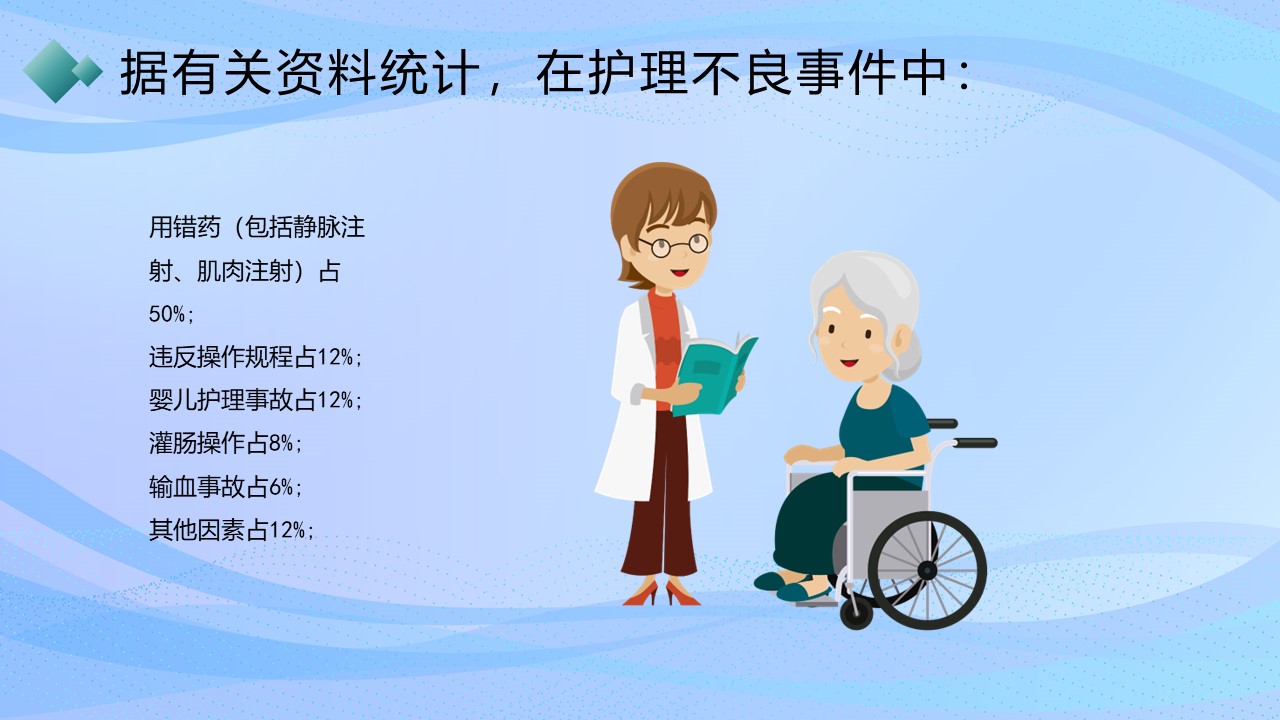 据有关资料统计，在护理不良事件中：

用错药（包括静脉注射、肌肉注射）占50%；
违反操作规程占12%；
婴儿护理事故占12%；
灌肠操作占8%；
输血事故占6%；
其他因素占12%；